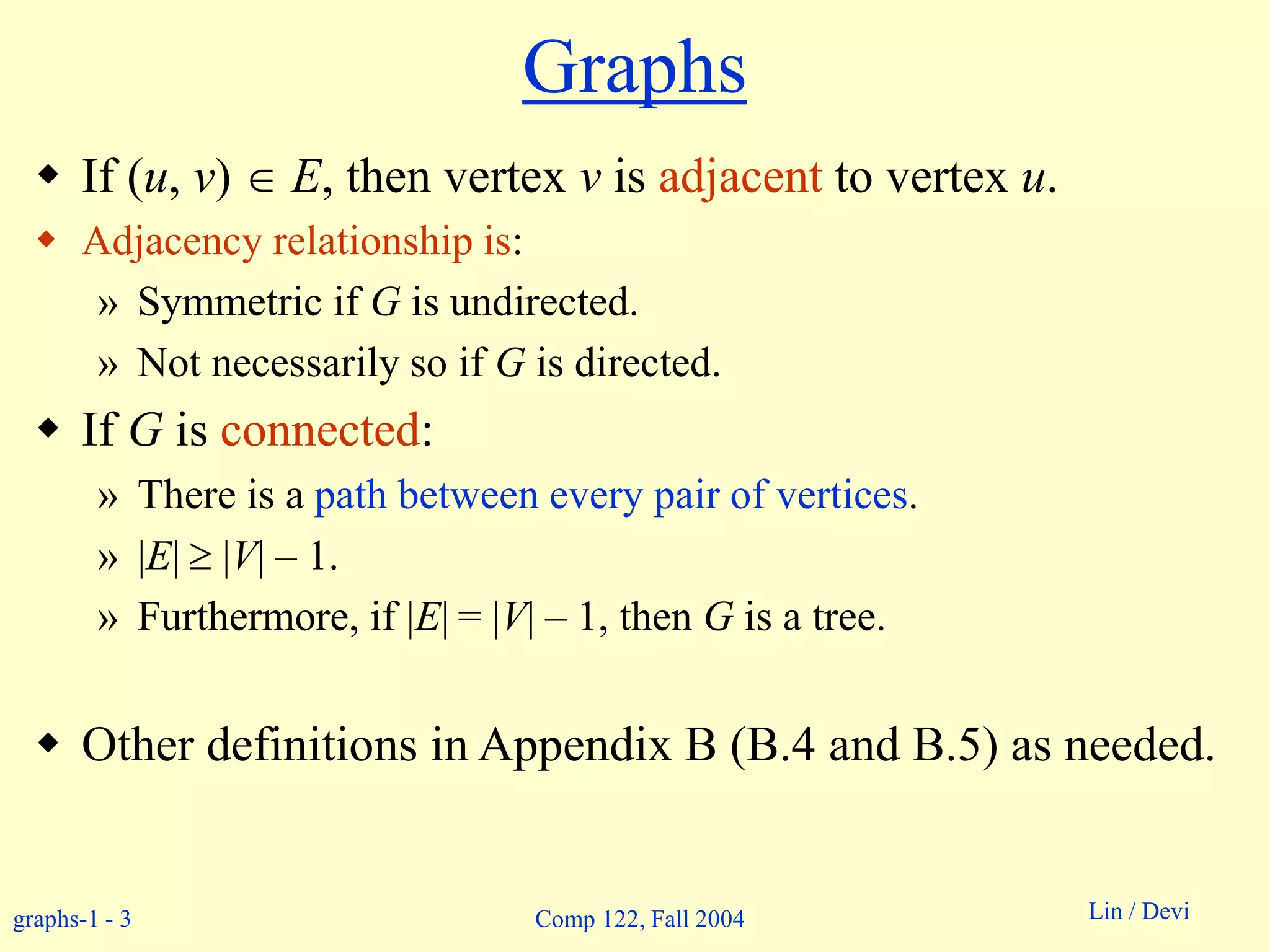 Graphs

◆ If $(u, v) \in E$, then vertex $v$ is adjacent to vertex $u$.

◆ Adjacency relationship is:

» Symmetric if $G$ is undirected.

» Not necessarily so if $G$ is directed.

◆ If $G$ is connected:

» There is a path between every pair of vertices.

» $|E| \geq |V| - 1$.

» Furthermore, if $|E| = |V| - 1$, then $G$ is a tree.

◆ Other definitions in Appendix B (B.4 and B.5) as needed.

graphs-1 - 3

Comp 122, Fall 2004

Lin / Devi